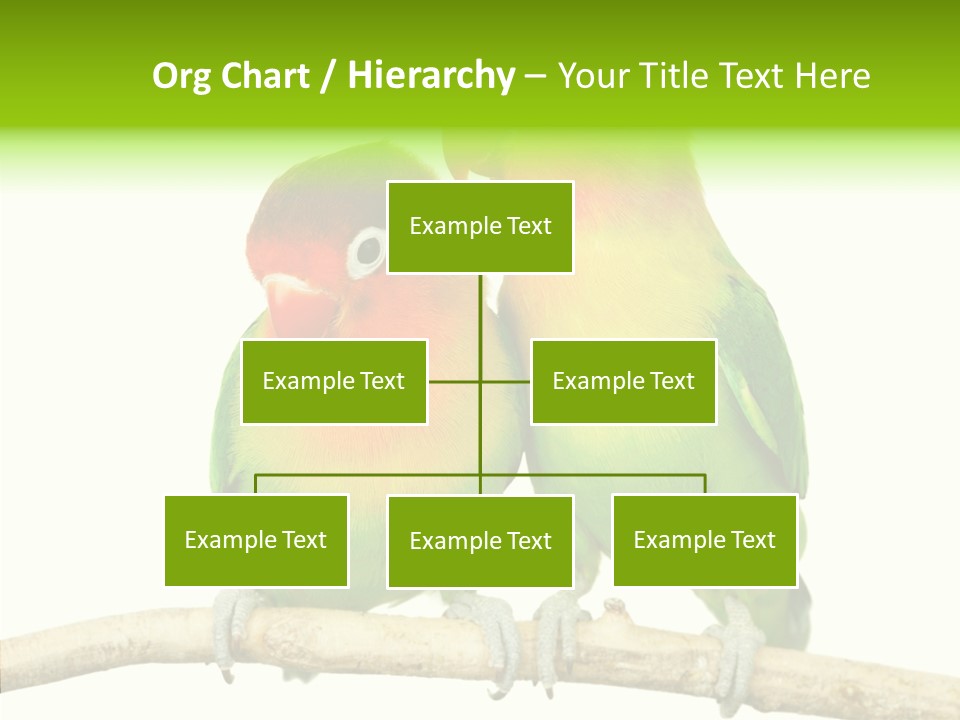 Org Chart / Hierarchy – Your Title Text Here

Example Text

Example Text

Example Text

Example Text

Example Text

Example Text